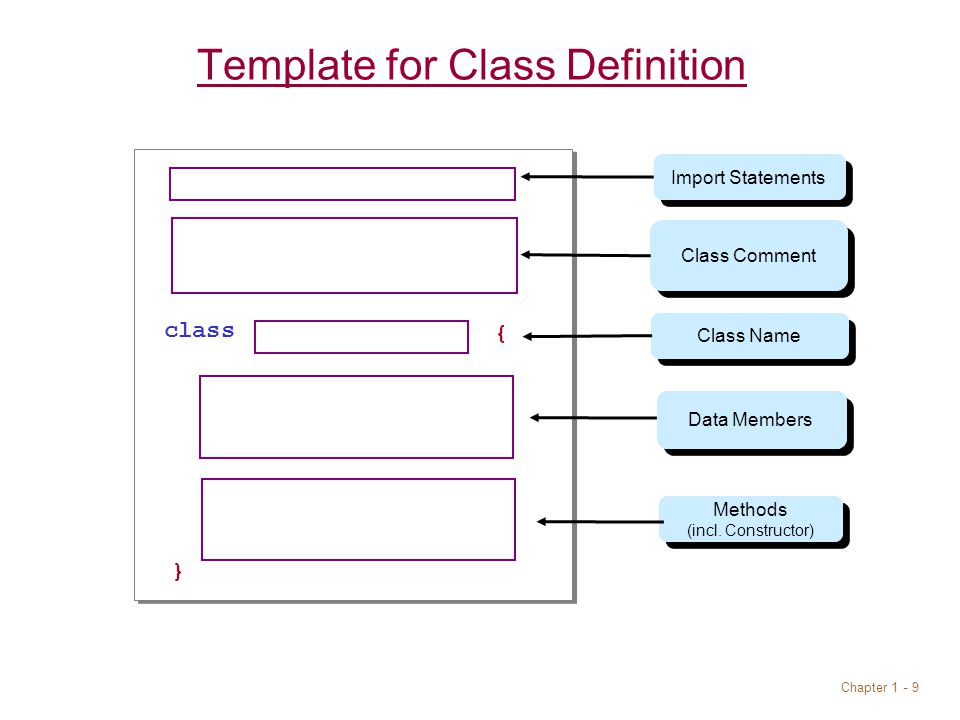 Template for Class Definition

class {

}

Import Statements

Class Comment

Class Name

Data Members

Methods
(incl. Constructor)

Chapter 1 - 9